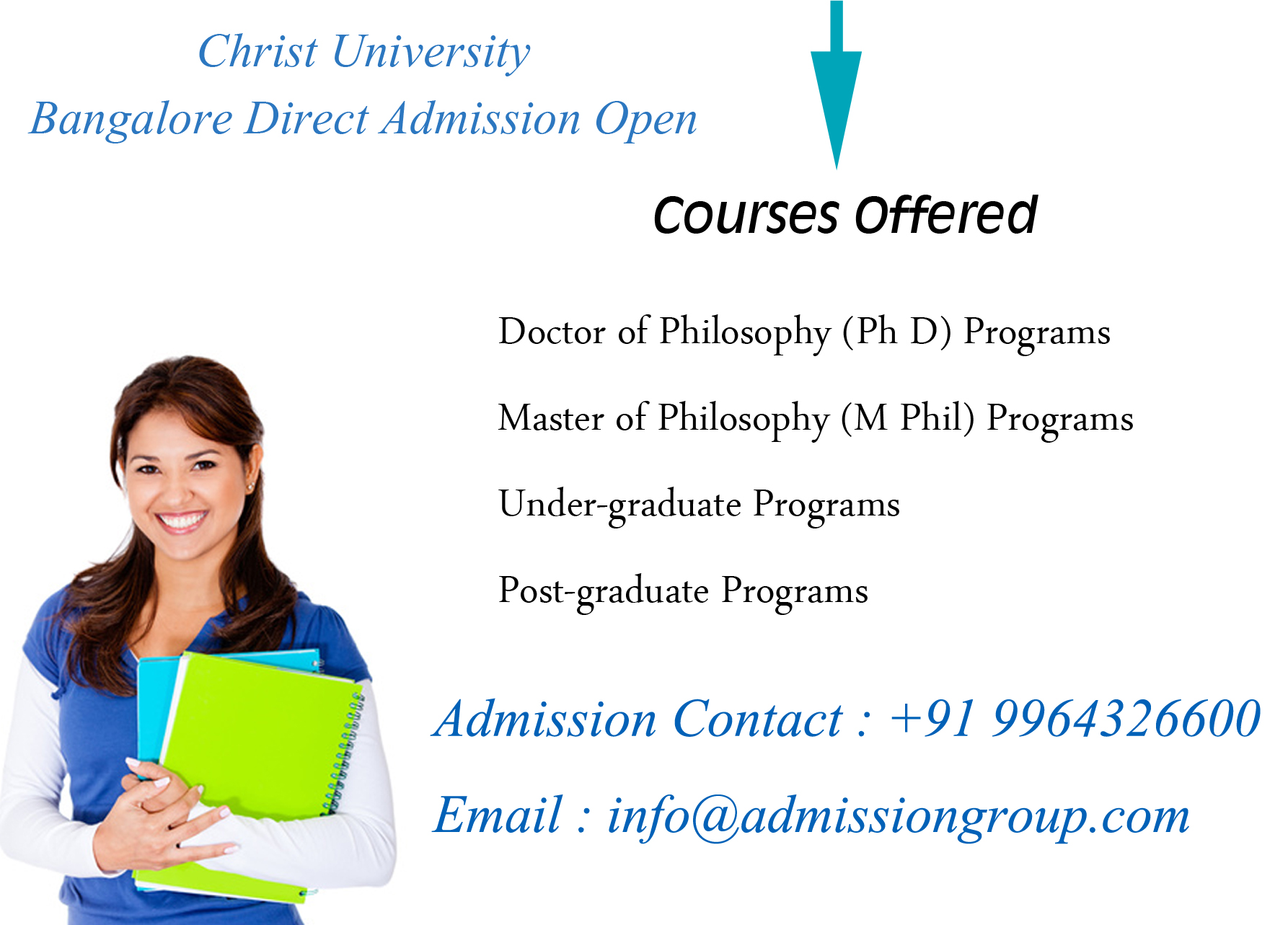 Christ University
Bangalore Direct Admission Open

Courses Offered

Doctor of Philosophy (Ph D) Programs

Master of Philosophy (M Phil) Programs

Under-graduate Programs

Post-graduate Programs

Admission Contact : +91 9964326600

Email : info@admissiongroup.com